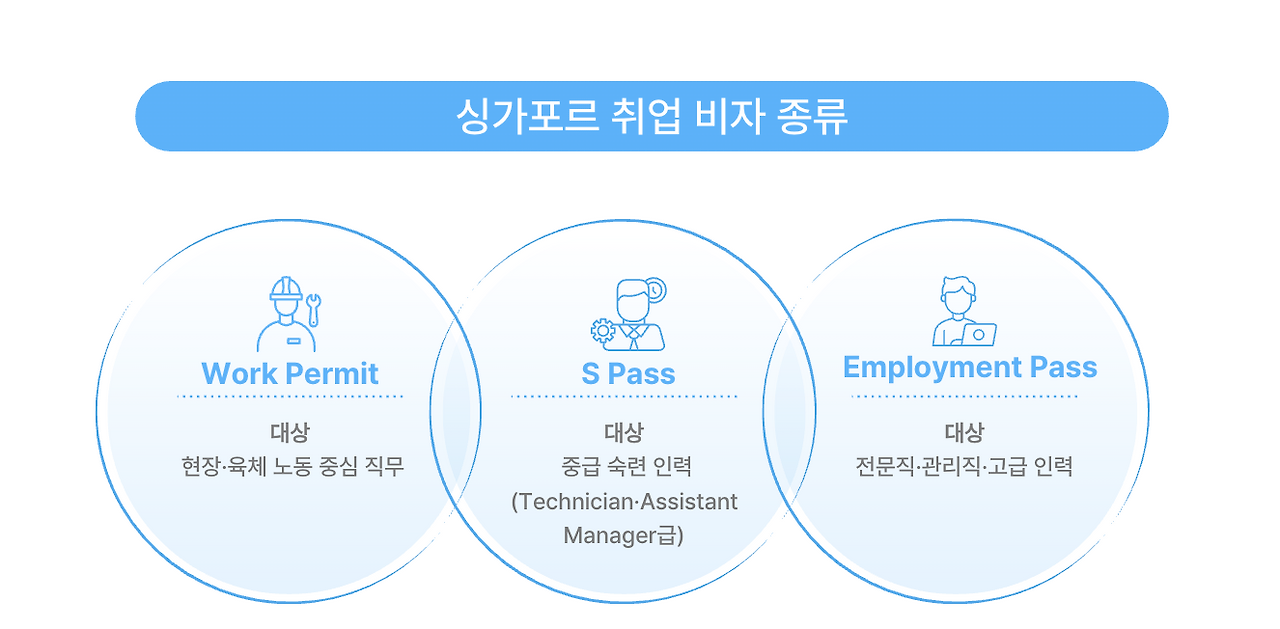 싱가포르 취업 비자 종류

Work Permit

대상
현장·육체 노동 중심 직무

S Pass

대상
중급 숙련 인력
(Technician·Assistant Manager급)

Employment Pass

대상
전문직·관리직·고급 인력